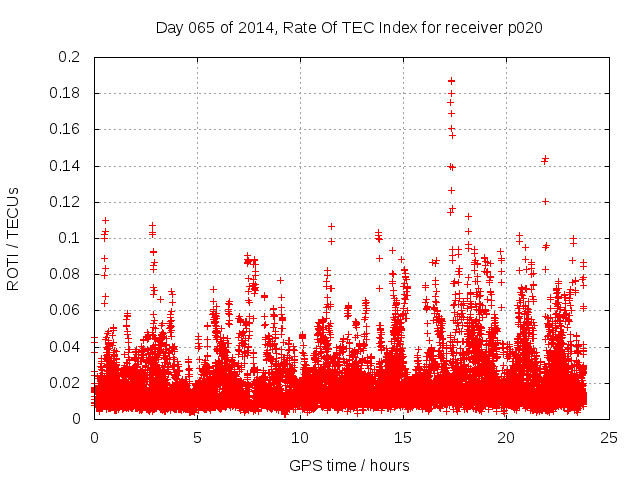 Day 065 of 2014, Rate Of TEC Index for receiver p020

ROTI / TECUs

0.2
0.18
0.16
0.14
0.12
0.1
0.08
0.06
0.04
0.02
0

0
5
10
15
20
25

GPS time / hours